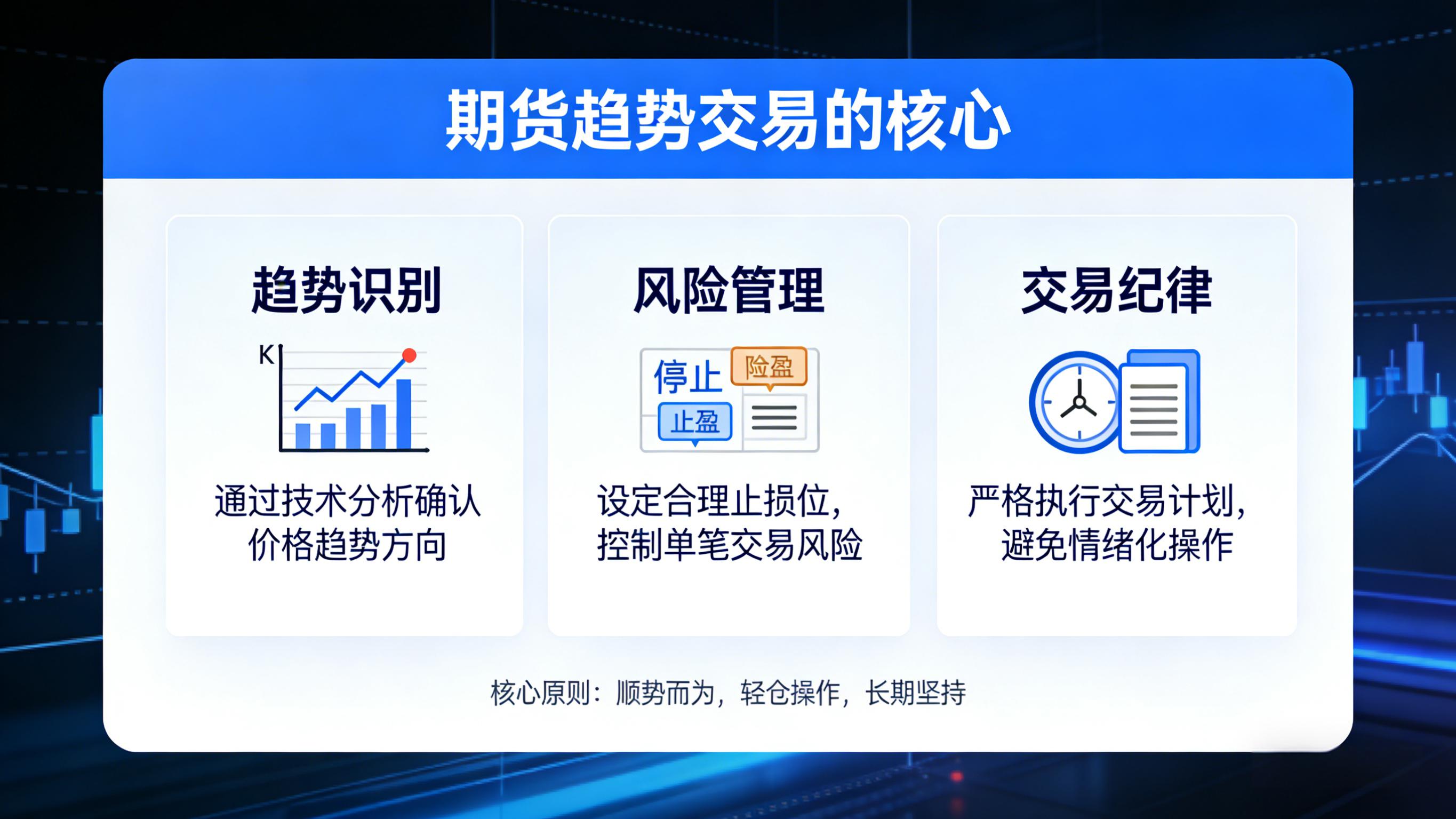 期货趋势交易的核心

趋势识别

K

通过技术分析确认价格趋势方向

风险管理

停止

险盈

止盈

设定合理止损位，控制单笔交易风险

交易纪律

严格执行交易计划，避免情绪化操作

核心原则：顺势而为，轻仓操作，长期坚持